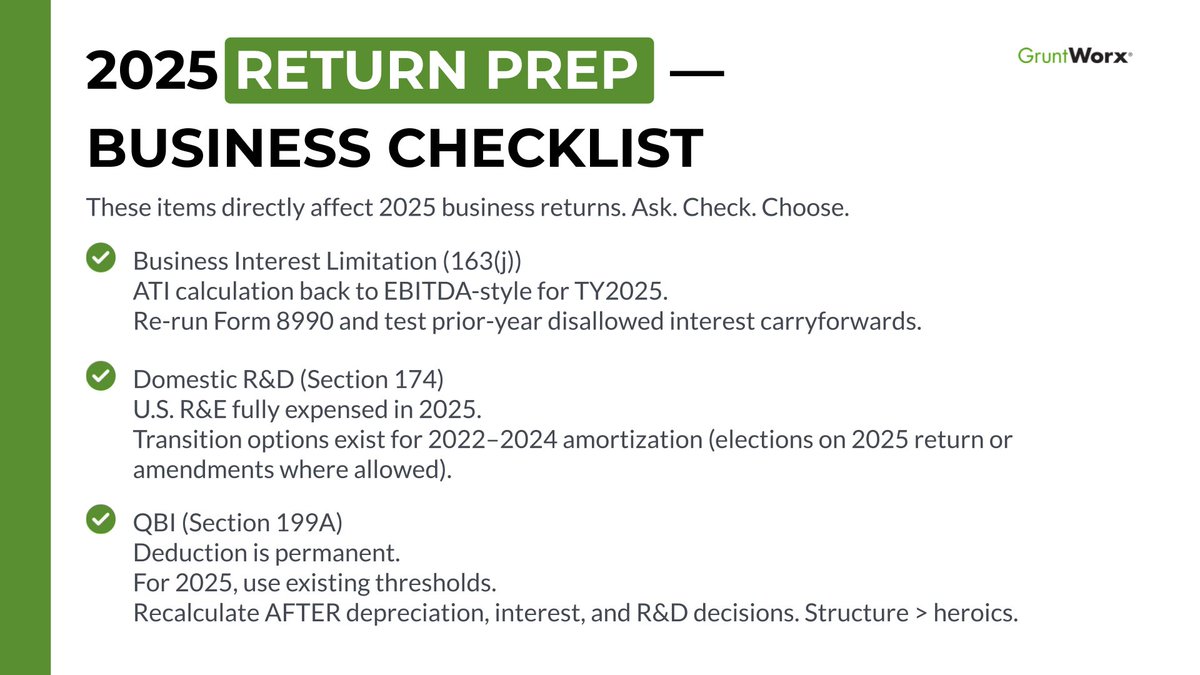 2025 RETURN PREP —
BUSINESS CHECKLIST

GruntWorx®

These items directly affect 2025 business returns. Ask. Check. Choose.

Business Interest Limitation (163(j))
ATI calculation back to EBITDA-style for TY2025.
Re-run Form 8990 and test prior-year disallowed interest carryforwards.

Domestic R&D (Section 174)
U.S. R&E fully expensed in 2025.
Transition options exist for 2022–2024 amortization (elections on 2025 return or amendments where allowed).

QBI (Section 199A)
Deduction is permanent.
For 2025, use existing thresholds.
Recalculate AFTER depreciation, interest, and R&D decisions. Structure > heroics.